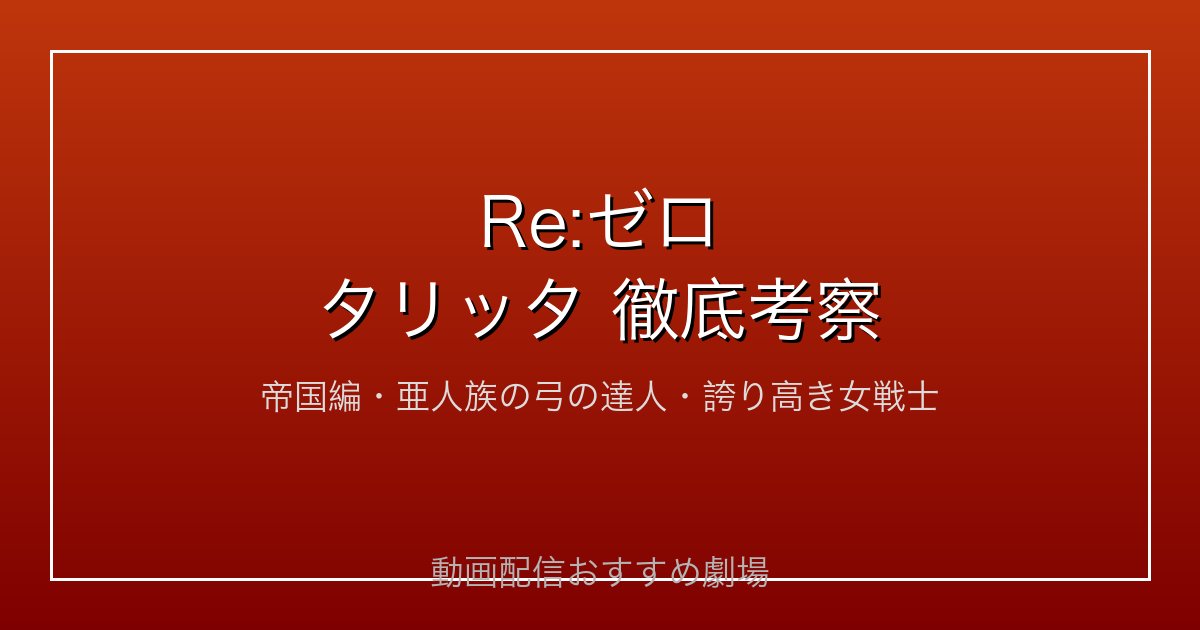 Re:ゼロ
タリッタ 徹底考察

帝国編・亜人族の弓の達人・誇り高き女戦士

動画配信おすすめ劇場